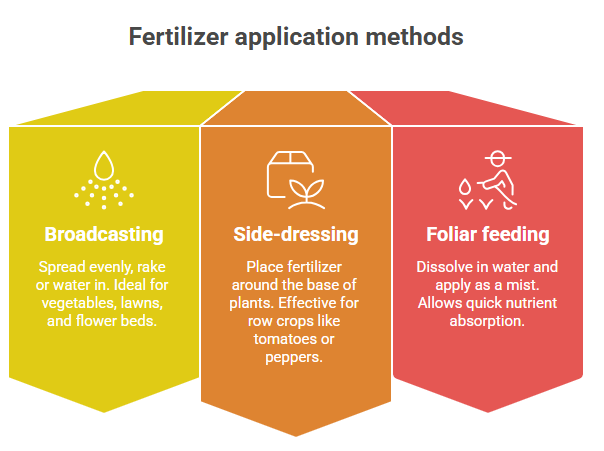 Fertilizer application methods

Broadcasting

Spread evenly, rake or water in. Ideal for vegetables, lawns, and flower beds.

Side-dressing

Place fertilizer around the base of plants. Effective for row crops like tomatoes or peppers.

Foliar feeding

Dissolve in water and apply as a mist. Allows quick nutrient absorption.